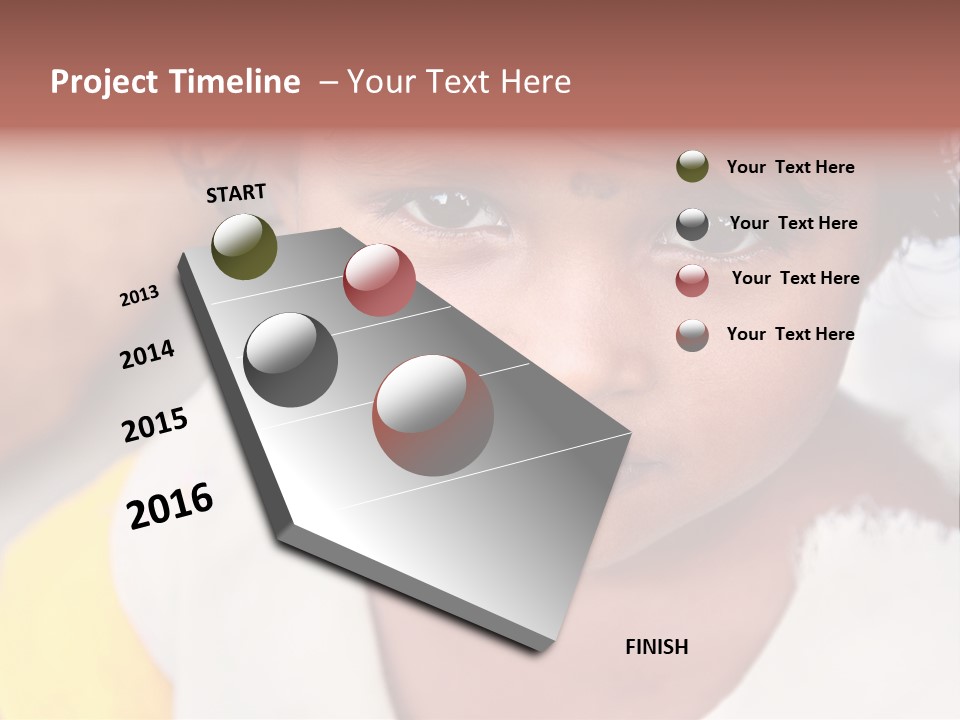 Project Timeline – Your Text Here

START

2013

2014

2015

2016

FINISH

Your Text Here

Your Text Here

Your Text Here

Your Text Here